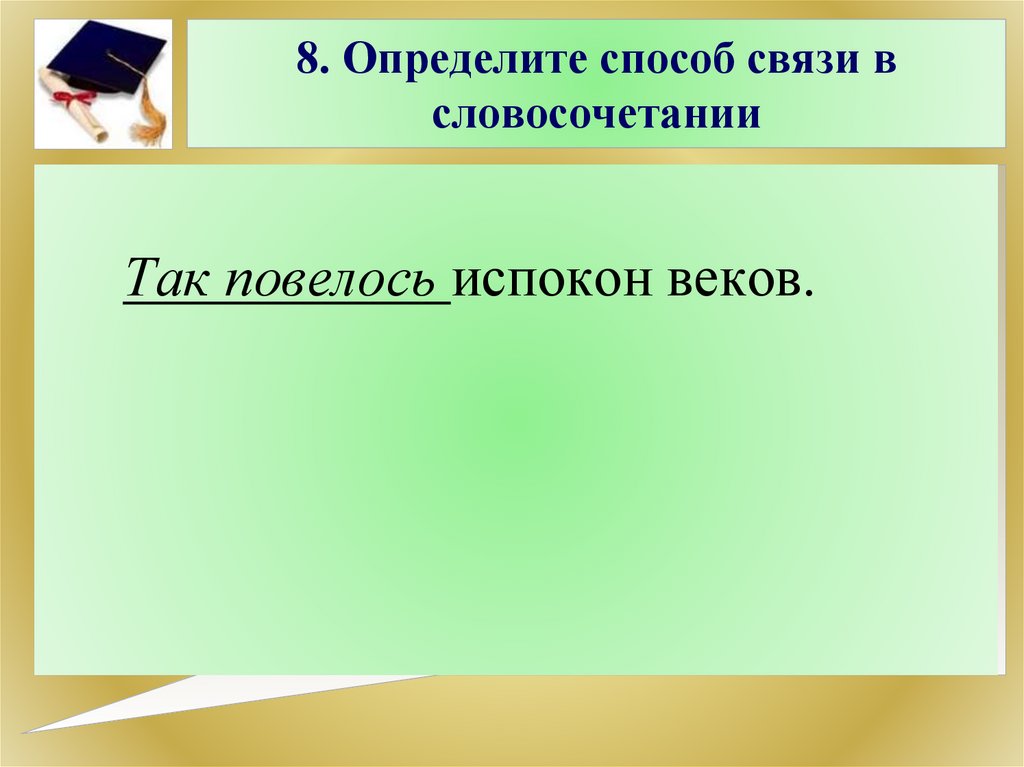 8. Определите способ связи в словосочетании

Так повелось испокон веков.